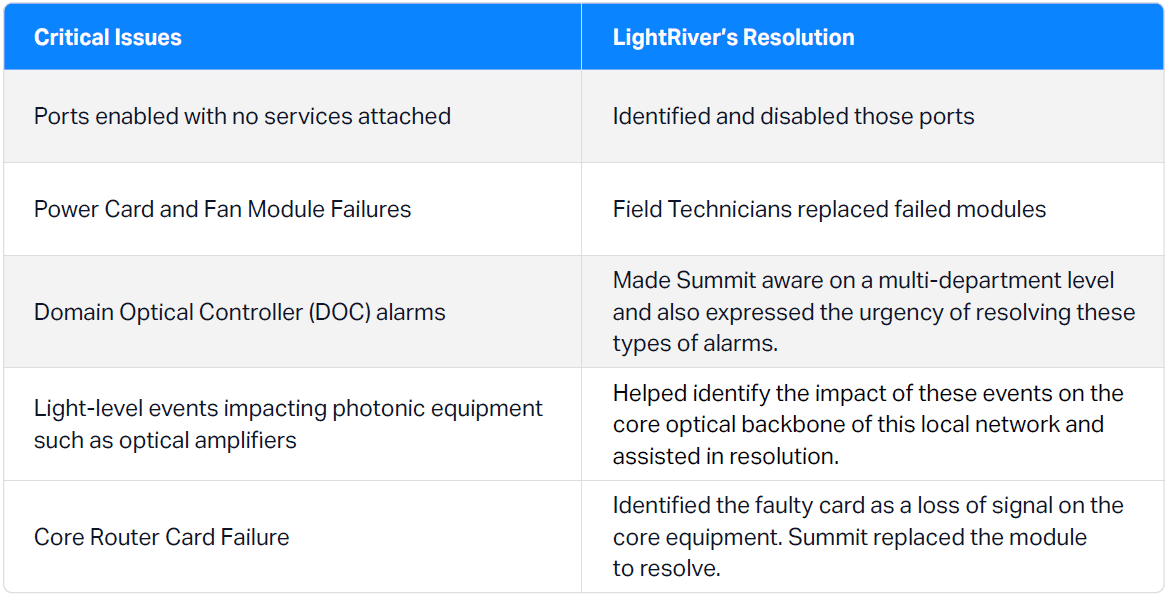 | Critical Issues | LightRiver's Resolution |
|---|---|
| Ports enabled with no services attached | Identified and disabled those ports |
| Power Card and Fan Module Failures | Field Technicians replaced failed modules |
| Domain Optical Controller (DOC) alarms | Made Summit aware on a multi-department level and also expressed the urgency of resolving these types of alarms. |
| Light-level events impacting photonic equipment such as optical amplifiers | Helped identify the impact of these events on the core optical backbone of this local network and assisted in resolution. |
| Core Router Card Failure | Identified the faulty card as a loss of signal on the core equipment. Summit replaced the module to resolve. |